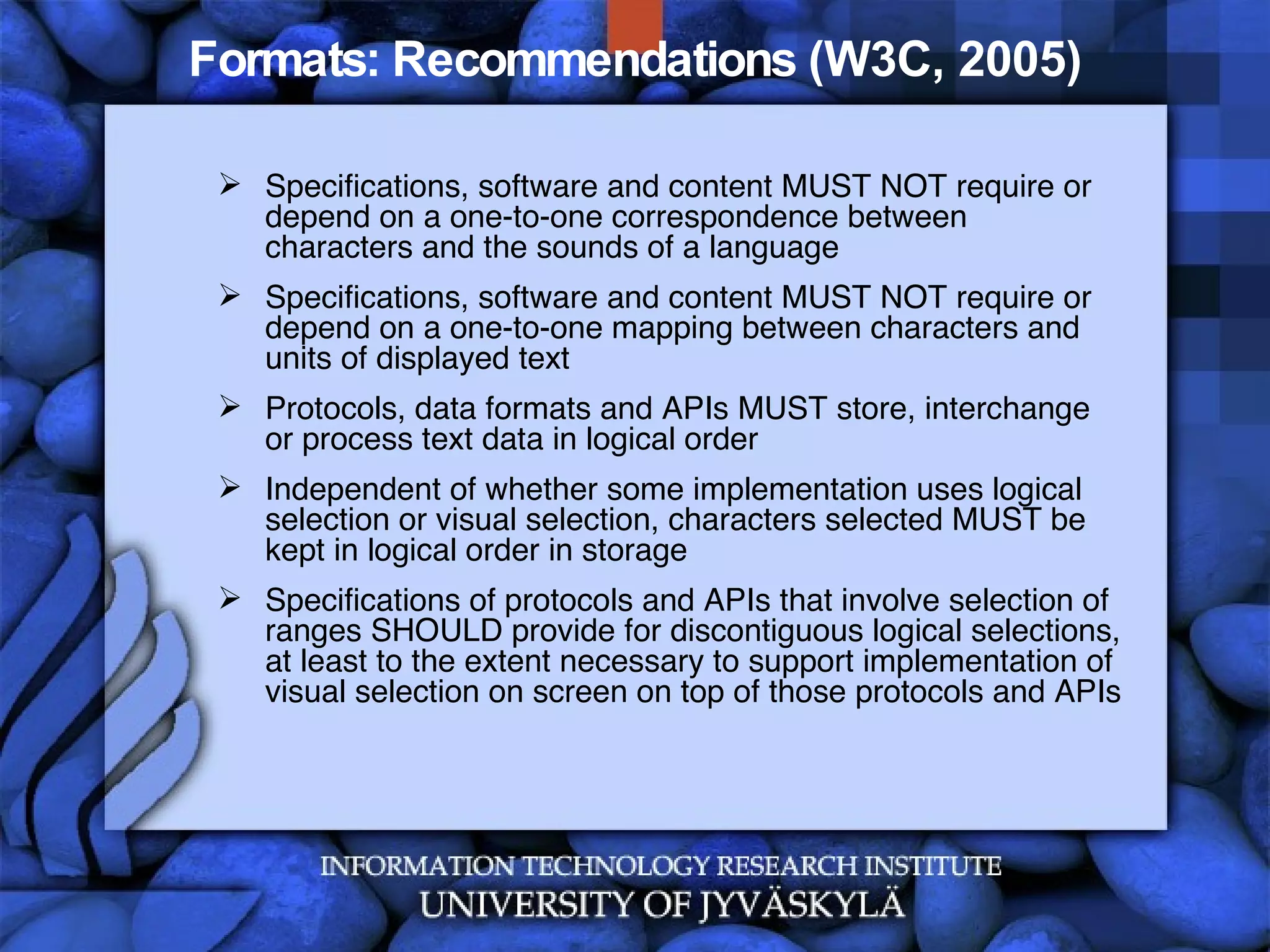 Formats: Recommendations (W3C, 2005)

➢ Specifications, software and content MUST NOT require or depend on a one-to-one correspondence between characters and the sounds of a language

➢ Specifications, software and content MUST NOT require or depend on a one-to-one mapping between characters and units of displayed text

➢ Protocols, data formats and APIs MUST store, interchange or process text data in logical order

➢ Independent of whether some implementation uses logical selection or visual selection, characters selected MUST be kept in logical order in storage

➢ Specifications of protocols and APIs that involve selection of ranges SHOULD provide for discontiguous logical selections, at least to the extent necessary to support implementation of visual selection on screen on top of those protocols and APIs

INFORMATION TECHNOLOGY RESEARCH INSTITUTE
UNIVERSITY OF JYVÄSKYLÄ